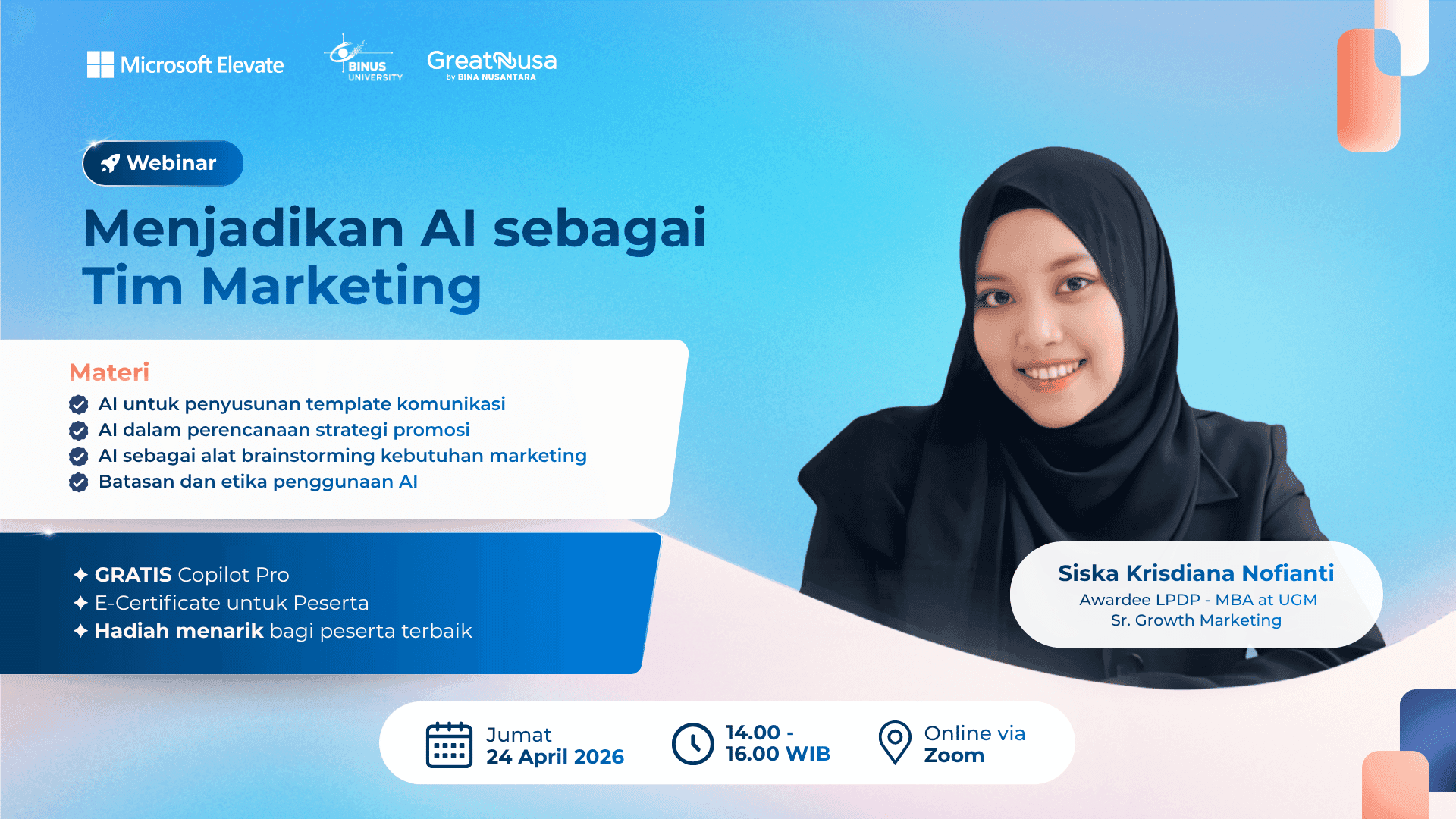 Microsoft Elevate

BINUS UNIVERSITY

GreatNusa by BINA NUSANTARA

Webinar

Menjadikan AI sebagai Tim Marketing

Materi

AI untuk penyusunan template komunikasi
AI dalam perencanaan strategi promosi
AI sebagai alat brainstorming kebutuhan marketing
Batasan dan etika penggunaan AI

✦ GRATIS Copilot Pro
✦ E-Certificate untuk Peserta
✦ Hadiah menarik bagi peserta terbaik

Siska Krisdiana Nofianti
Awardee LPDP - MBA at UGM
Sr. Growth Marketing

Jumat
24 April 2026

14.00 - 16.00 WIB

Online via Zoom